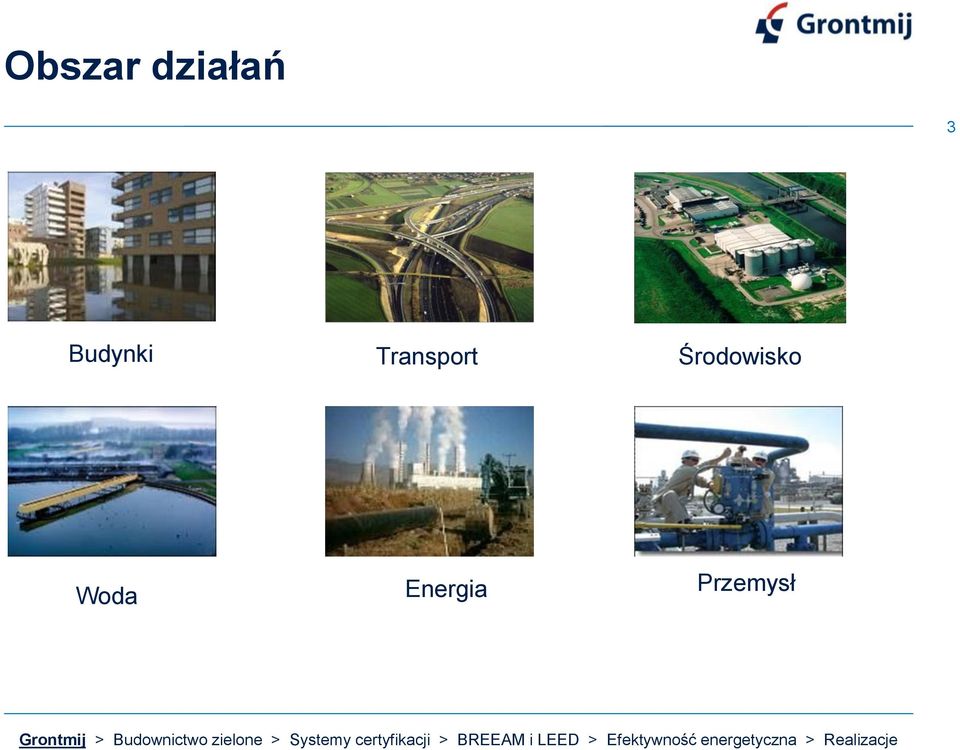 Grontmij

Obszar działań

3

Budynki

Transport

Środowisko

Woda

Energia

Przemysł

Grontmij > Budownictwo zielone > Systemy certyfikacji > BREEAM i LEED > Efektywność energetyczna > Realizacje